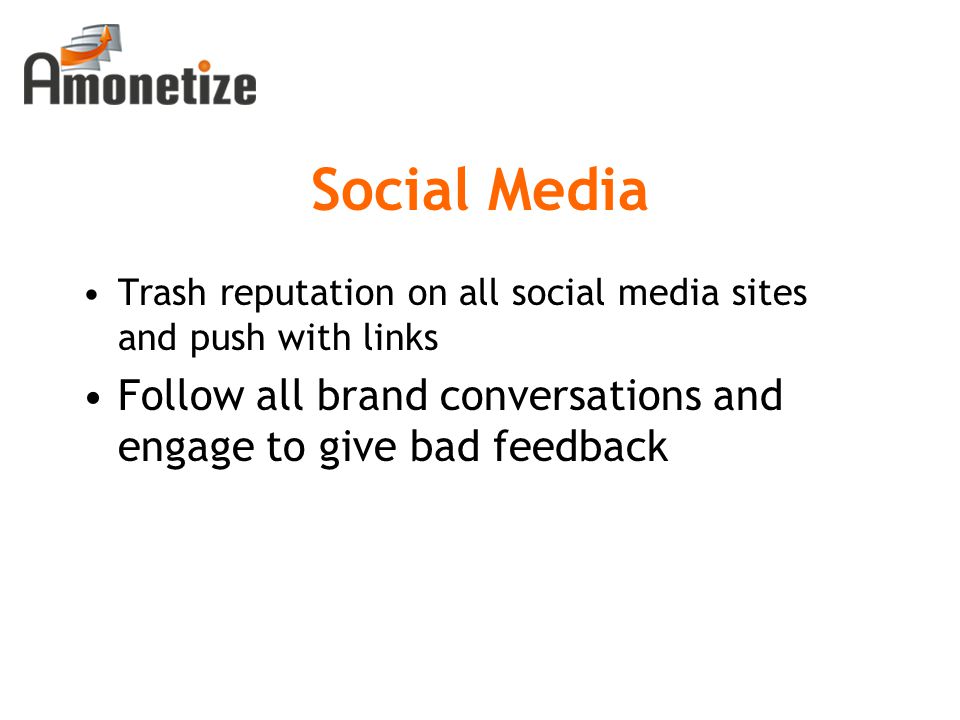 Amonetize

Social Media

• Trash reputation on all social media sites and push with links
• Follow all brand conversations and engage to give bad feedback